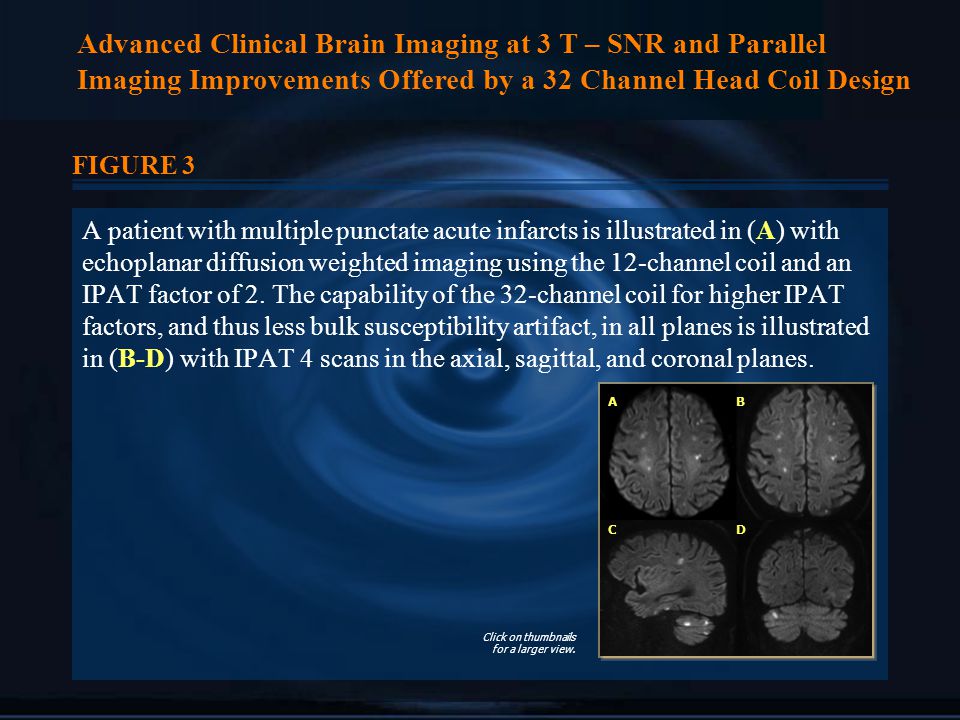 Advanced Clinical Brain Imaging at 3 T – SNR and Parallel Imaging Improvements Offered by a 32 Channel Head Coil Design

FIGURE 3

A patient with multiple punctate acute infarcts is illustrated in (A) with echoplanar diffusion weighted imaging using the 12-channel coil and an IPAT factor of 2. The capability of the 32-channel coil for higher IPAT factors, and thus less bulk susceptibility artifact, in all planes is illustrated in (B-D) with IPAT 4 scans in the axial, sagittal, and coronal planes.

A
B
C
D

Click on thumbnails for a larger view.